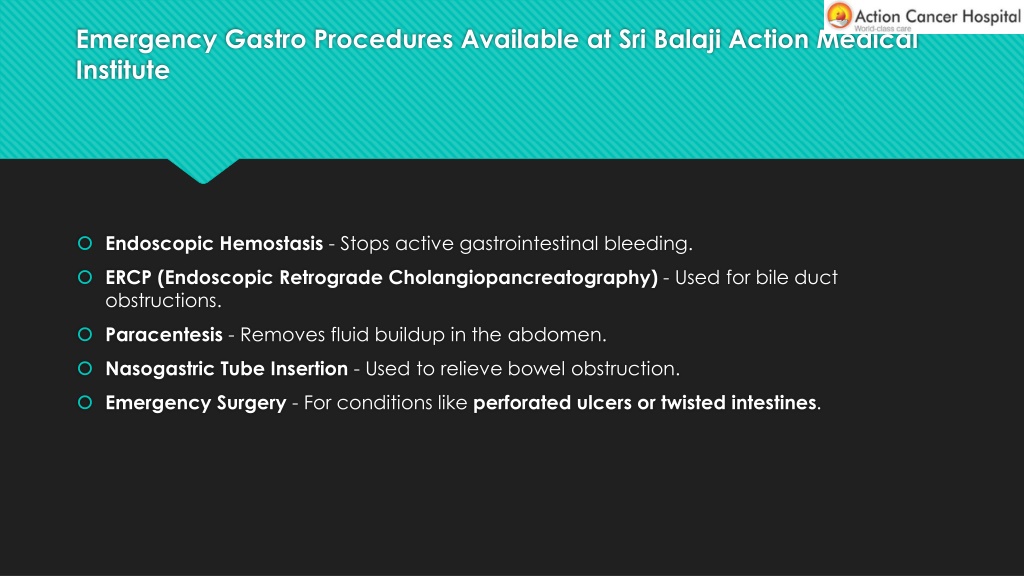 Action Cancer Hospital
World-class care

Emergency Gastro Procedures Available at Sri Balaji Action Medical Institute

Endoscopic Hemostasis - Stops active gastrointestinal bleeding.

ERCP (Endoscopic Retrograde Cholangiopancreatography) - Used for bile duct obstructions.

Paracentesis - Removes fluid buildup in the abdomen.

Nasogastric Tube Insertion - Used to relieve bowel obstruction.

Emergency Surgery - For conditions like perforated ulcers or twisted intestines.